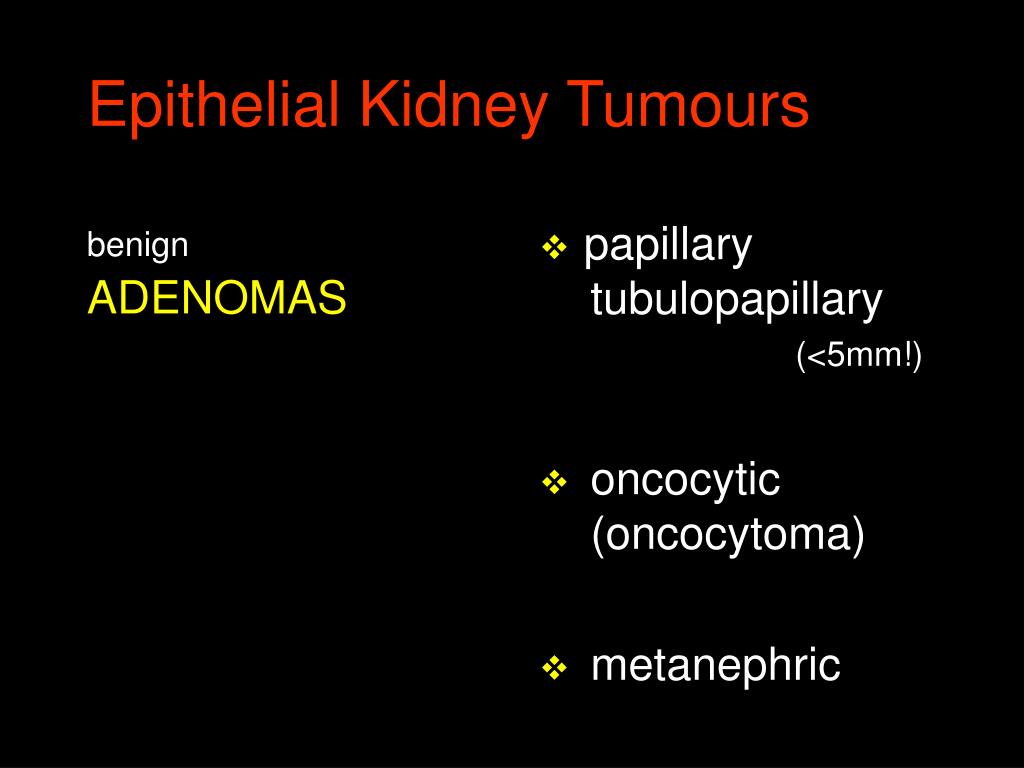 Epithelial Kidney Tumours

benign
ADENOMAS

❖ papillary
tubulopapillary
(<5mm!)

❖ oncocytic
(oncocytoma)

❖ metanephric